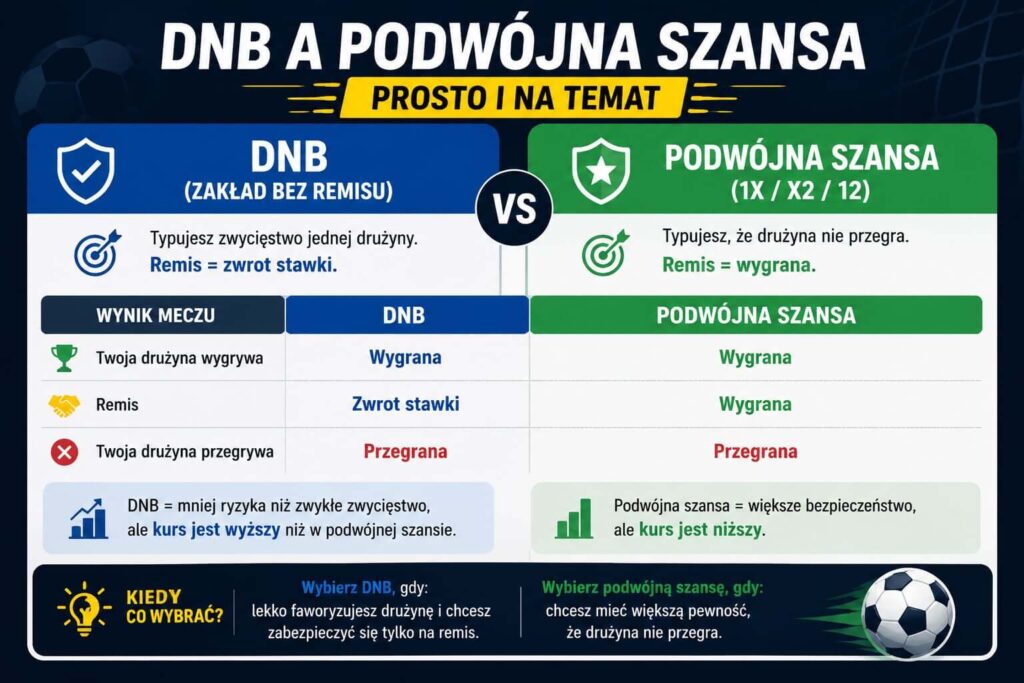 DNB A PODWÓJNA SZANSA

PROSTO I NA TEMAT

DNB
(ZAKŁAD BEZ REMISU)

VS

PODWÓJNA SZANSA
(1X / X2 / 12)

Typujesz zwycięstwo jednej drużyny.
Remis = zwrot stawki.

Typujesz, że drużyna nie przegra.
Remis = wygrana.

| WYNIK MECZU | DNB | PODWÓJNA SZANSA |
|---|---|---|
| Twoja drużyna wygrywa | Wygrana | Wygrana |
| Remis | Zwrot stawki | Wygrana |
| Twoja drużyna przegrywa | Przegrana | Przegrana |

DNB = mniej ryzyka niż zwykłe zwycięstwo, ale kurs jest wyższy niż w podwójnej szansie.

Podwójna szansa = większe bezpieczeństwo, ale kurs jest niższy.

KIEDY CO WYBRAĆ?

Wybierz DNB, gdy:
lekko faworyzujesz drużynę i chcesz zabezpieczyć się tylko na remis.

Wybierz podwójną szansę, gdy:
chcesz mieć większą pewność, że drużyna nie przegra.